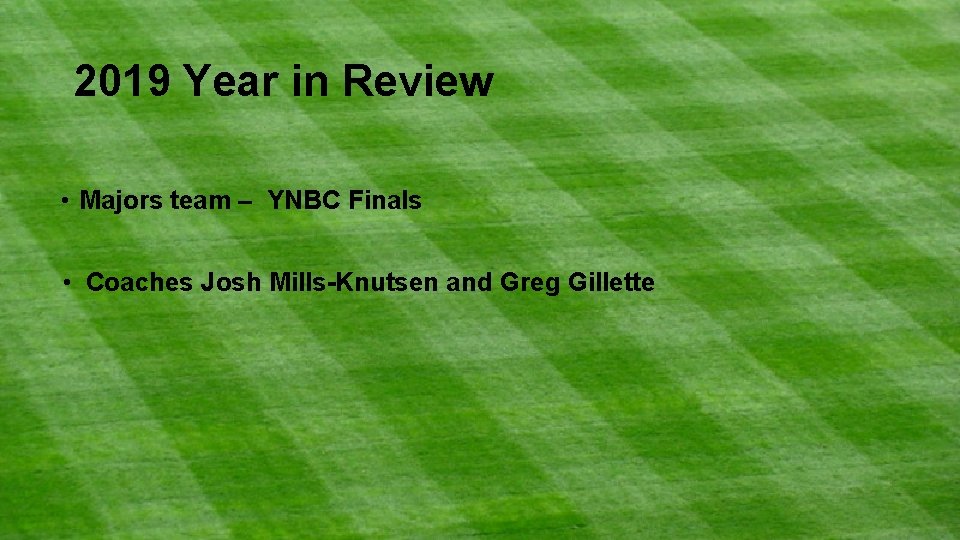 2019 Year in Review

• Majors team – YNBC Finals

• Coaches Josh Mills-Knutsen and Greg Gillette